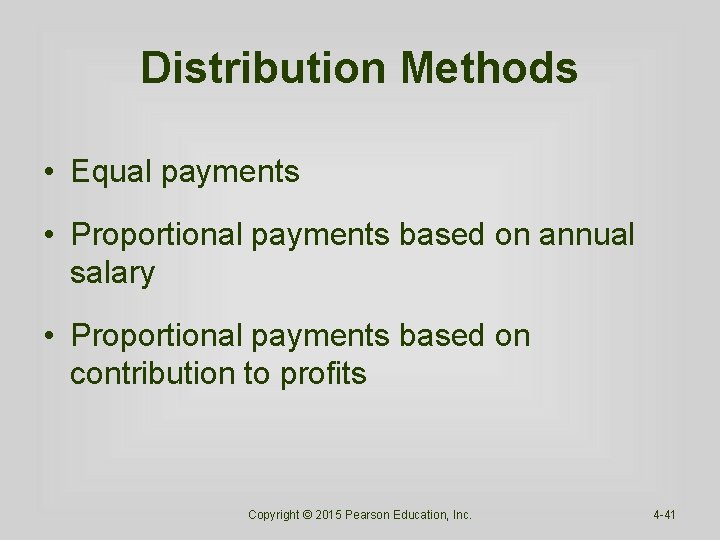 Distribution Methods

• Equal payments

• Proportional payments based on annual salary

• Proportional payments based on contribution to profits

Copyright © 2015 Pearson Education, Inc.

4-41